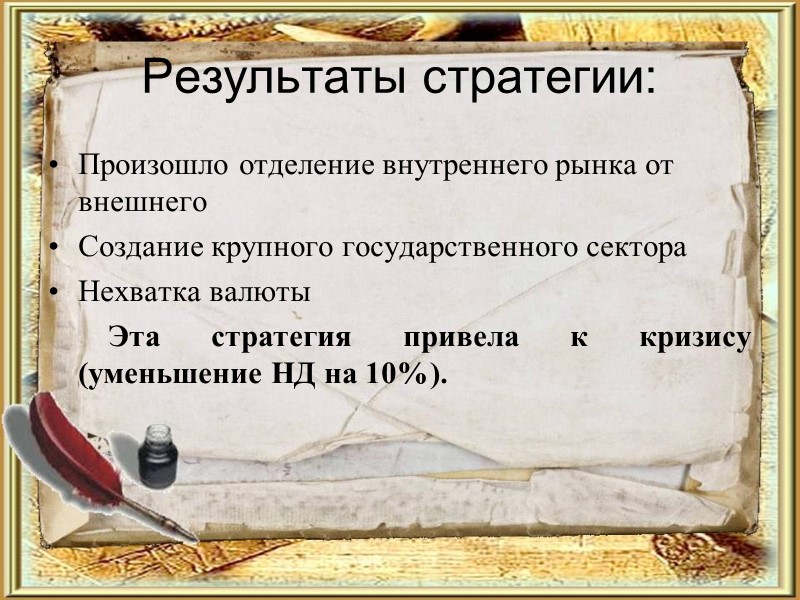 Результаты стратегии:

• Произошло отделение внутреннего рынка от внешнего
• Создание крупного государственного сектора
• Нехватка валюты

Эта стратегия привела к кризису (уменьшение НД на 10%).